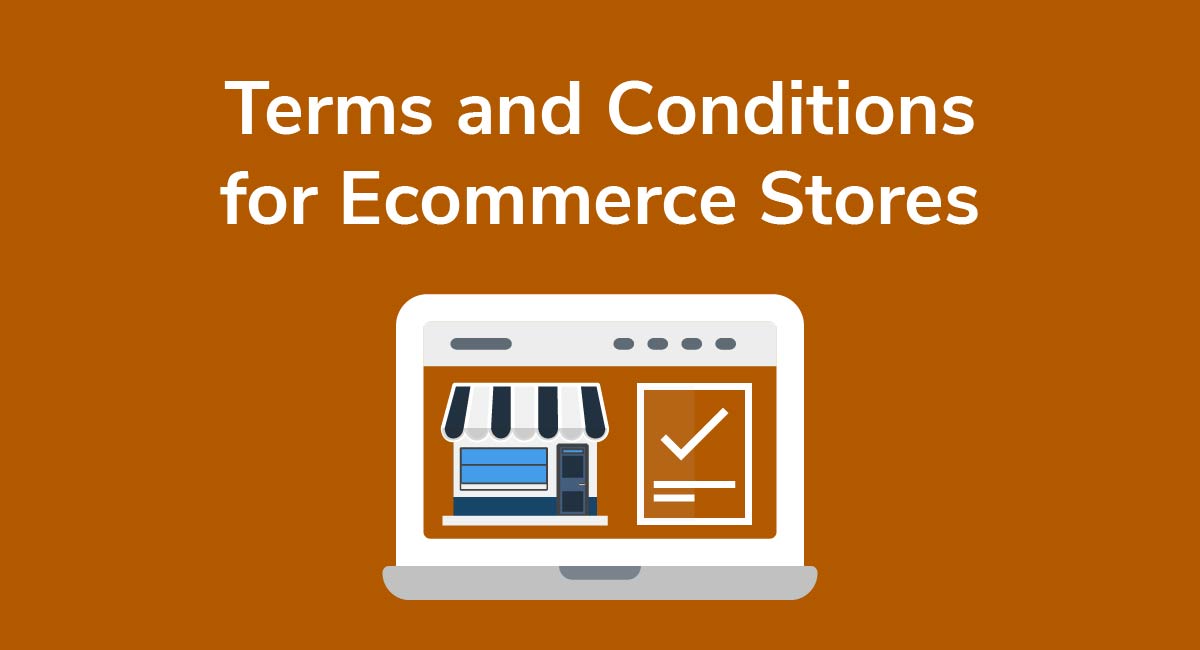 Terms and Conditions for Ecommerce Stores